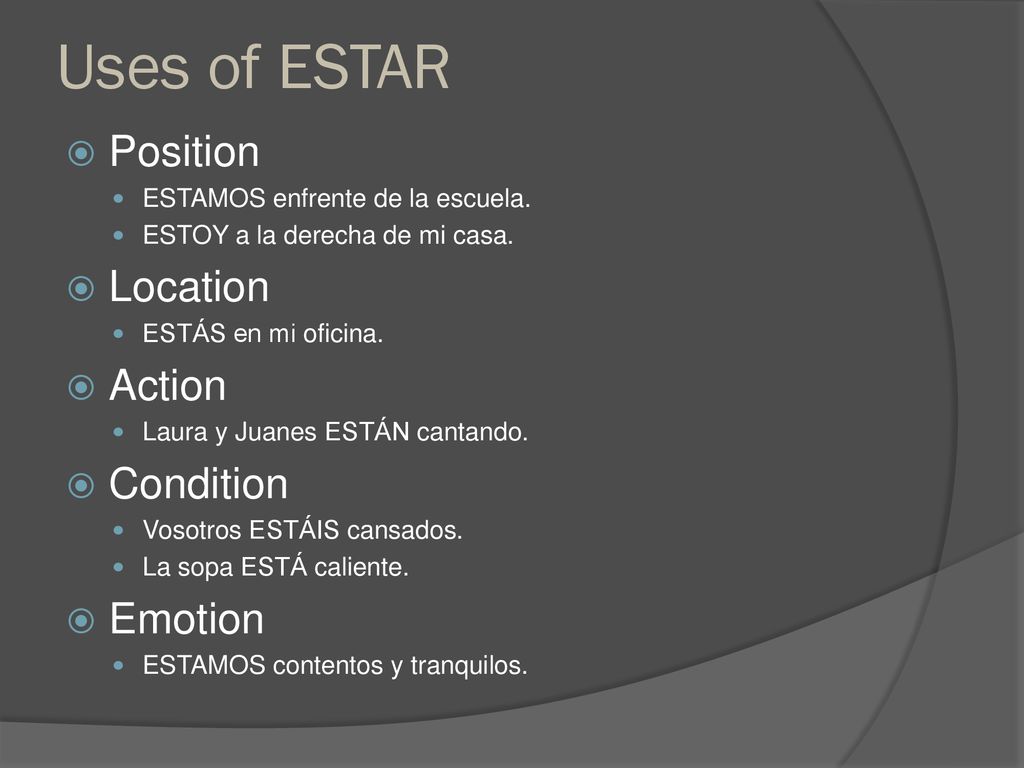 Uses of ESTAR

Position

ESTAMOS enfrente de la escuela.

ESTOY a la derecha de mi casa.

Location

ESTÁS en mi oficina.

Action

Laura y Juanes ESTÁN cantando.

Condition

Vosotros ESTÁIS cansados.

La sopa ESTÁ caliente.

Emotion

ESTAMOS contentos y tranquilos.